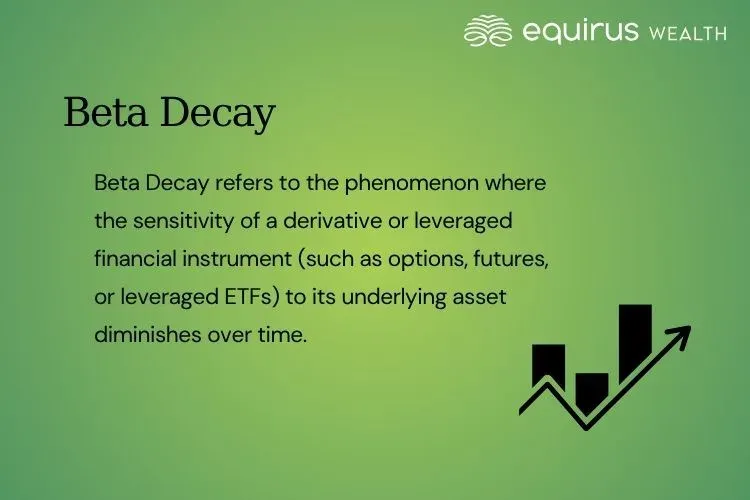 equirus WEALTH

Beta Decay

Beta Decay refers to the phenomenon where the sensitivity of a derivative or leveraged financial instrument (such as options, futures, or leveraged ETFs) to its underlying asset diminishes over time.